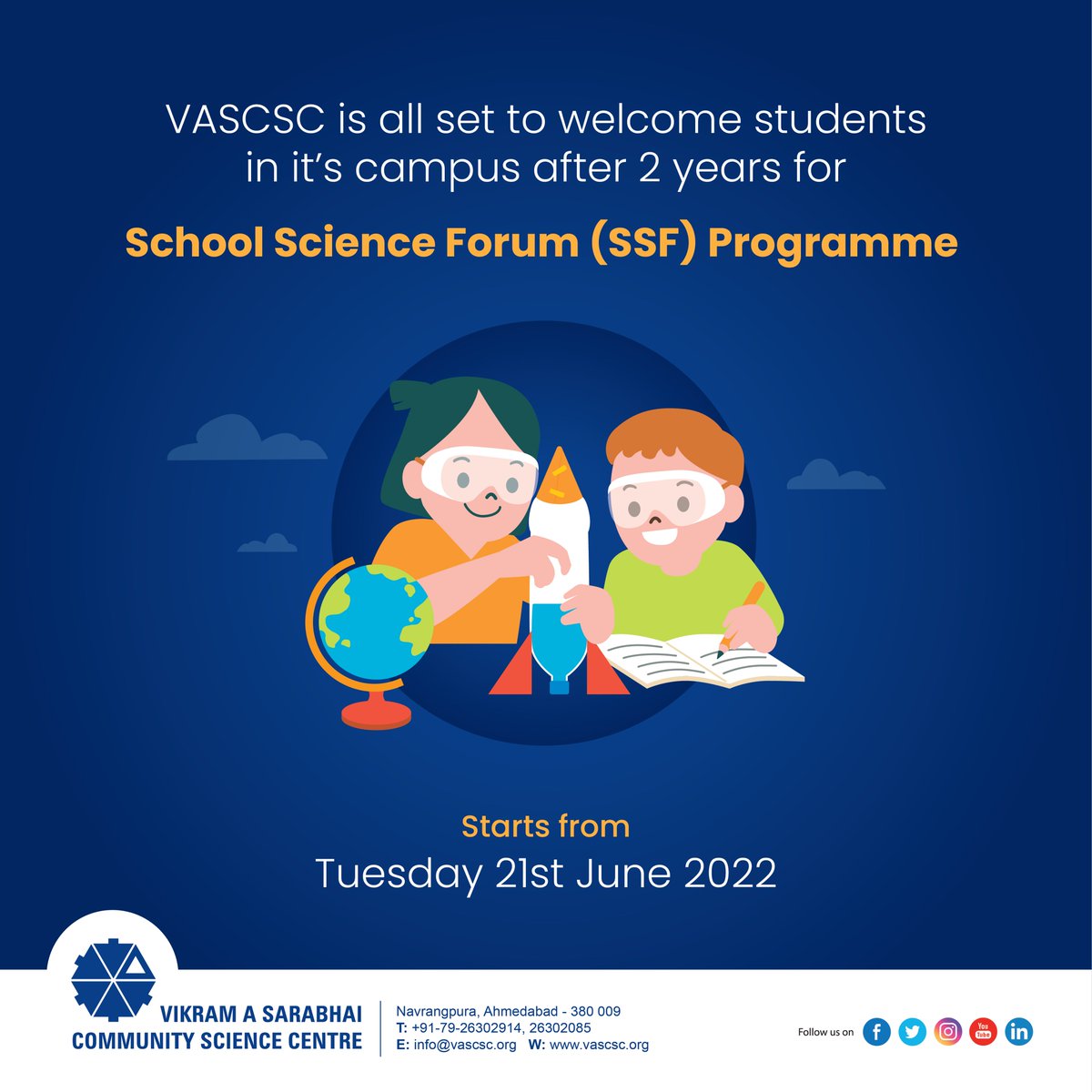 VASCSC is all set to welcome students in it's campus after 2 years for

School Science Forum (SSF) Programme

Starts from
Tuesday 21st June 2022

VIKRAM A SARABHAI
COMMUNITY SCIENCE CENTRE

Navrangpura, Ahmedabad - 380 009
T: +91-79-26302914, 26302085
E: info@vascsc.org W: www.vascsc.org

Follow us on

You Tube